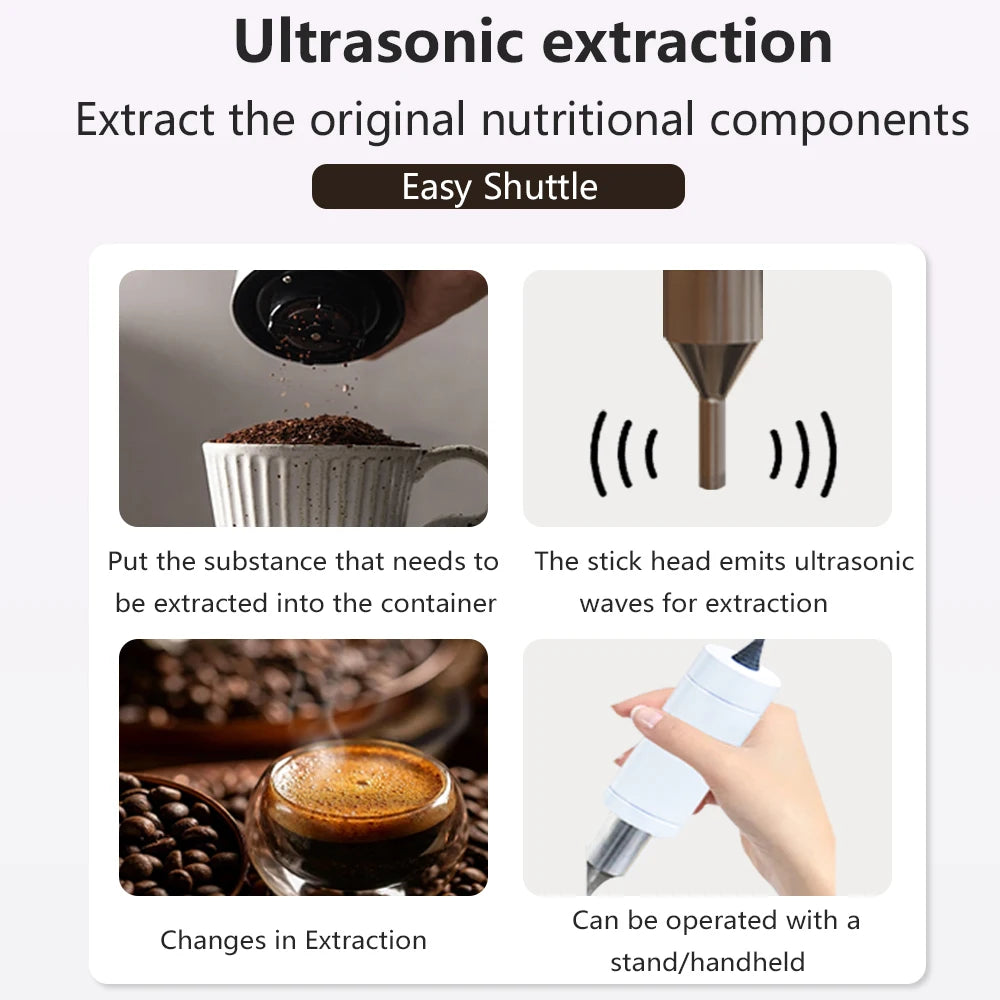 Ultrasonic extraction

Extract the original nutritional components

Easy Shuttle

Put the substance that needs to be extracted into the container

The stick head emits ultrasonic waves for extraction

Changes in Extraction

Can be operated with a stand/handheld